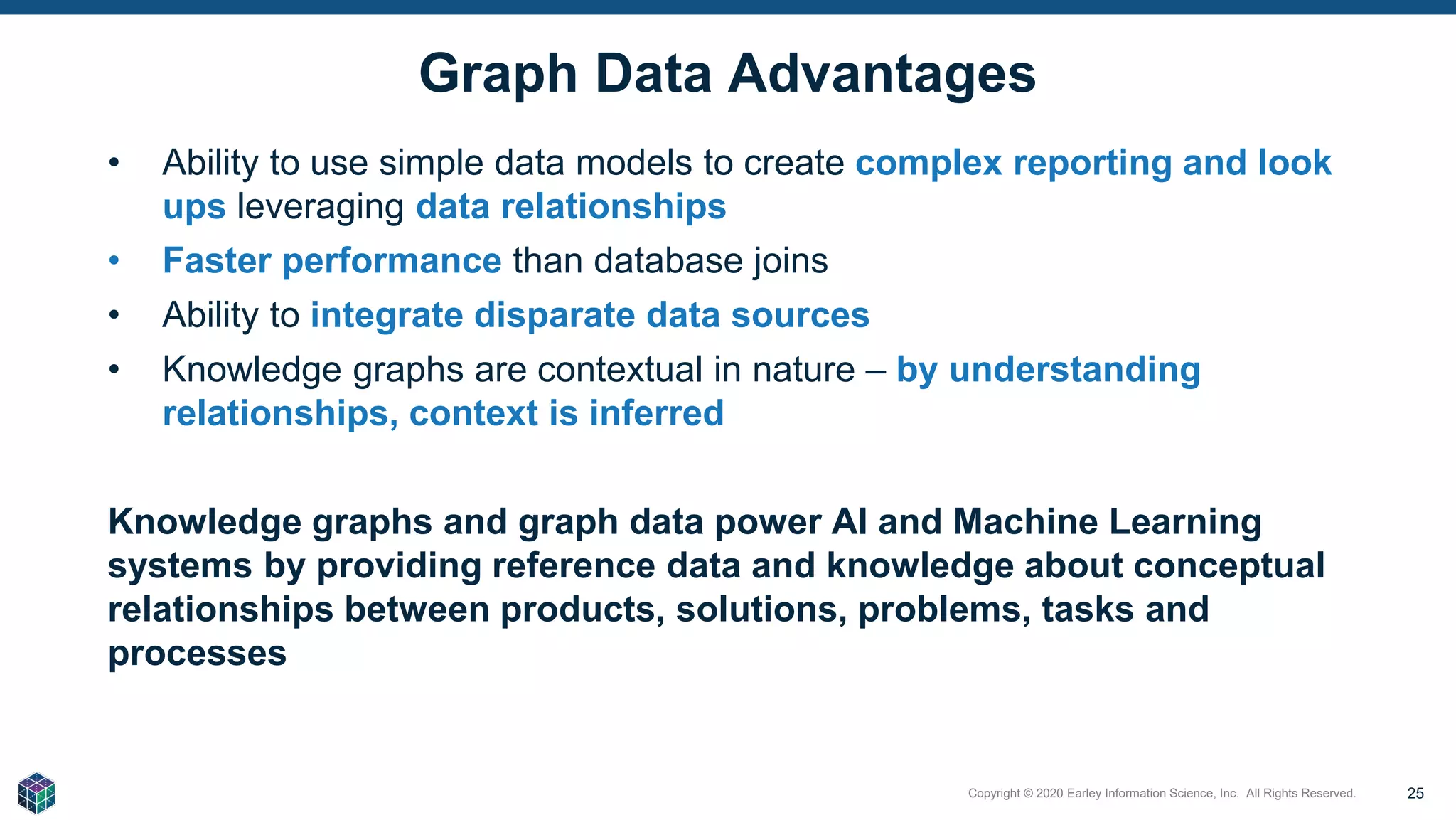 Graph Data Advantages

• Ability to use simple data models to create complex reporting and look ups leveraging data relationships
• Faster performance than database joins
• Ability to integrate disparate data sources
• Knowledge graphs are contextual in nature – by understanding relationships, context is inferred

Knowledge graphs and graph data power AI and Machine Learning systems by providing reference data and knowledge about conceptual relationships between products, solutions, problems, tasks and processes

Copyright © 2020 Earley Information Science, Inc. All Rights Reserved.

25